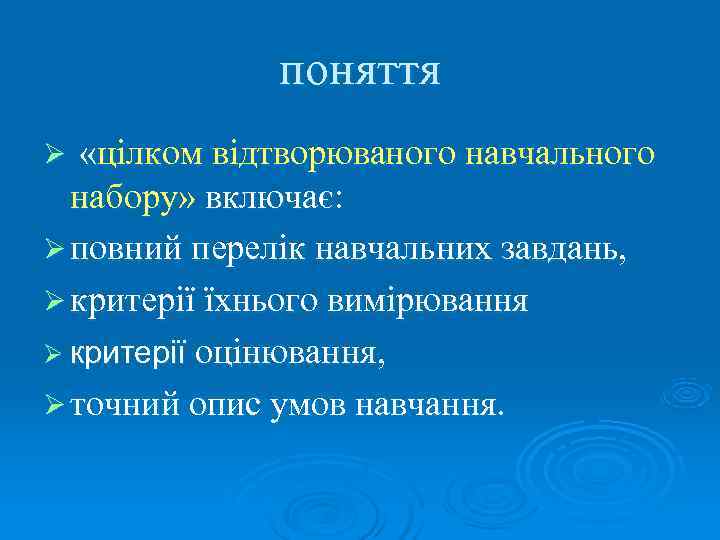 поняття

➢ «цілком відтворюваного навчального набору» включає:

➢ повний перелік навчальних завдань,

➢ критерії їхнього вимірювання

➢ критерії оцінювання,

➢ точний опис умов навчання.